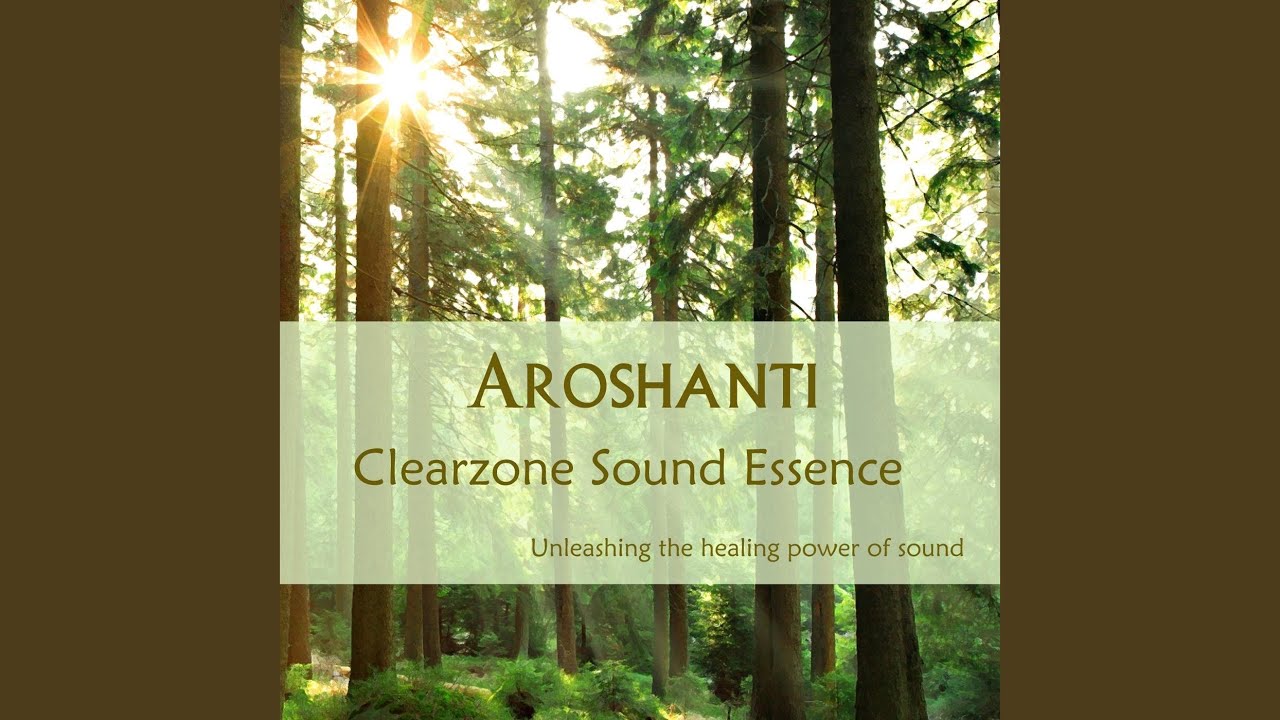 AROSHANTI
Clearzone Sound Essence

Unleashing the healing power of sound